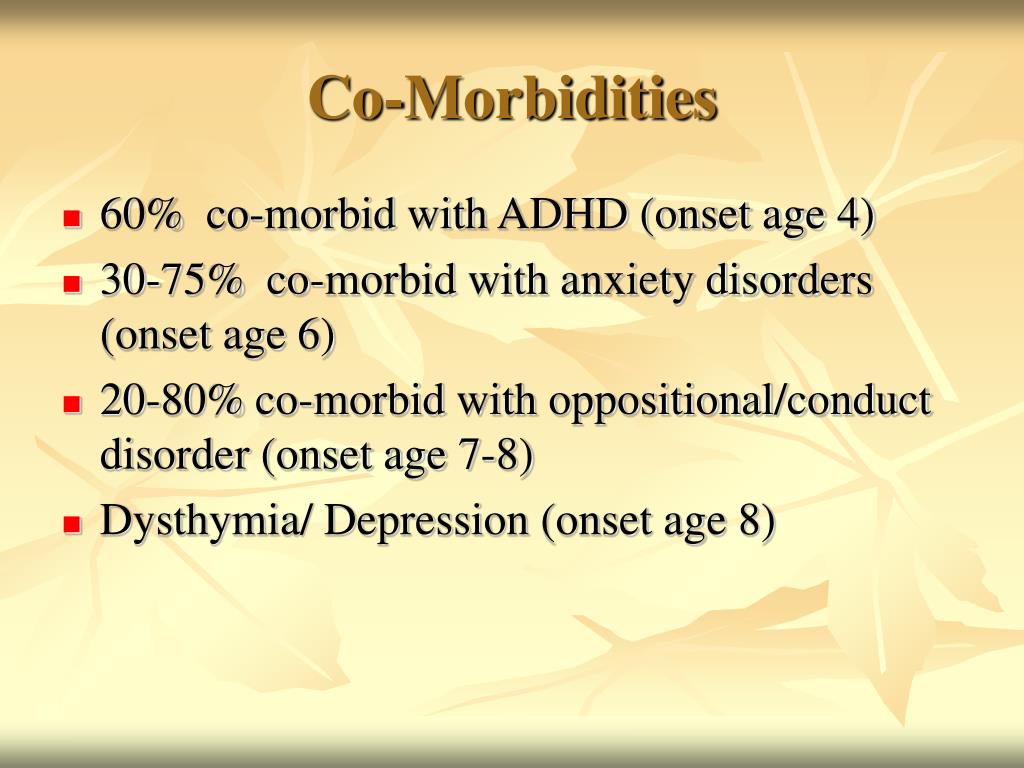 Co-Morbidities

- 60%  co-morbid with ADHD (onset age 4)
- 30-75%  co-morbid with anxiety disorders (onset age 6)
- 20-80% co-morbid with oppositional/conduct disorder (onset age 7-8)
- Dysthymia/ Depression (onset age 8)